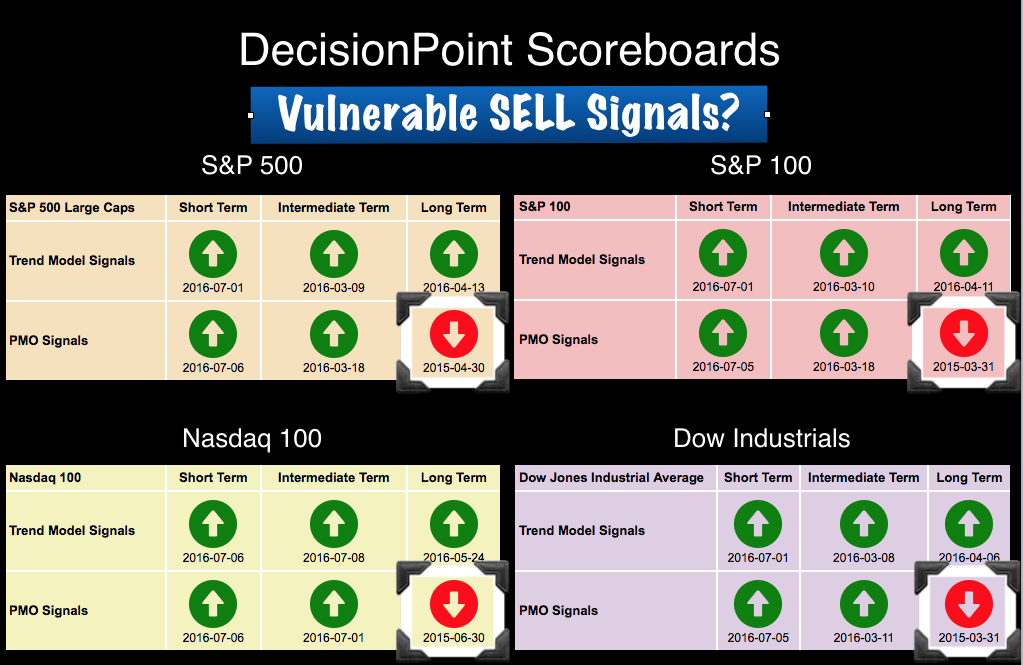 DecisionPoint Scoreboards

Vulnerable SELL Signals?

S&P 500

| S&P 500 Large Caps | Short Term | Intermediate Term | Long Term |
|---|---|---|---|
| Trend Model Signals | 2016-07-01 | 2016-03-09 | 2016-04-13 |
| PMO Signals | 2016-07-06 | 2016-03-18 | 2015-04-30 |

S&P 100

| S&P 100 | Short Term | Intermediate Term | Long Term |
|---|---|---|---|
| Trend Model Signals | 2016-07-01 | 2016-03-10 | 2016-04-11 |
| PMO Signals | 2016-07-05 | 2016-03-18 | 2015-03-31 |

Nasdaq 100

| Nasdaq 100 | Short Term | Intermediate Term | Long Term |
|---|---|---|---|
| Trend Model Signals | 2016-07-06 | 2016-07-08 | 2016-05-24 |
| PMO Signals | 2016-07-06 | 2016-07-01 | 2015-06-30 |

Dow Industrials

| Dow Jones Industrial Average | Short Term | Intermediate Term | Long Term |
|---|---|---|---|
| Trend Model Signals | 2016-07-01 | 2016-03-08 | 2016-04-06 |
| PMO Signals | 2016-07-05 | 2016-03-11 | 2015-03-31 |